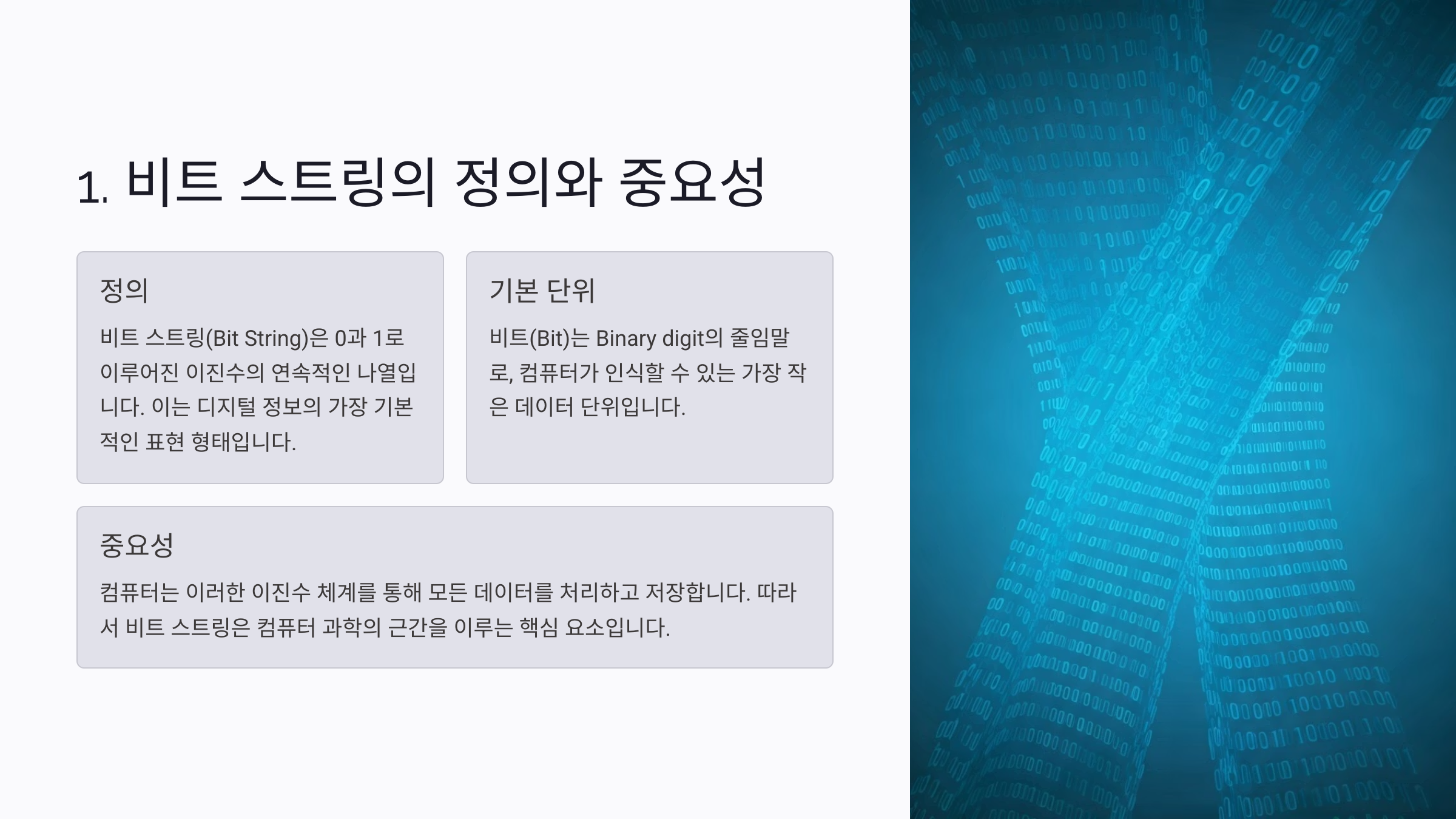 1. 비트 스트링의 정의와 중요성

정의

비트 스트링(Bit String)은 0과 1로 이루어진 이진수의 연속적인 나열입니다. 이는 디지털 정보의 가장 기본적인 표현 형태입니다.

기본 단위

비트(Bit)는 Binary digit의 줄임말로, 컴퓨터가 인식할 수 있는 가장 작은 데이터 단위입니다.

중요성

컴퓨터는 이러한 이진수 체계를 통해 모든 데이터를 처리하고 저장합니다. 따라서 비트 스트링은 컴퓨터 과학의 근간을 이루는 핵심 요소입니다.